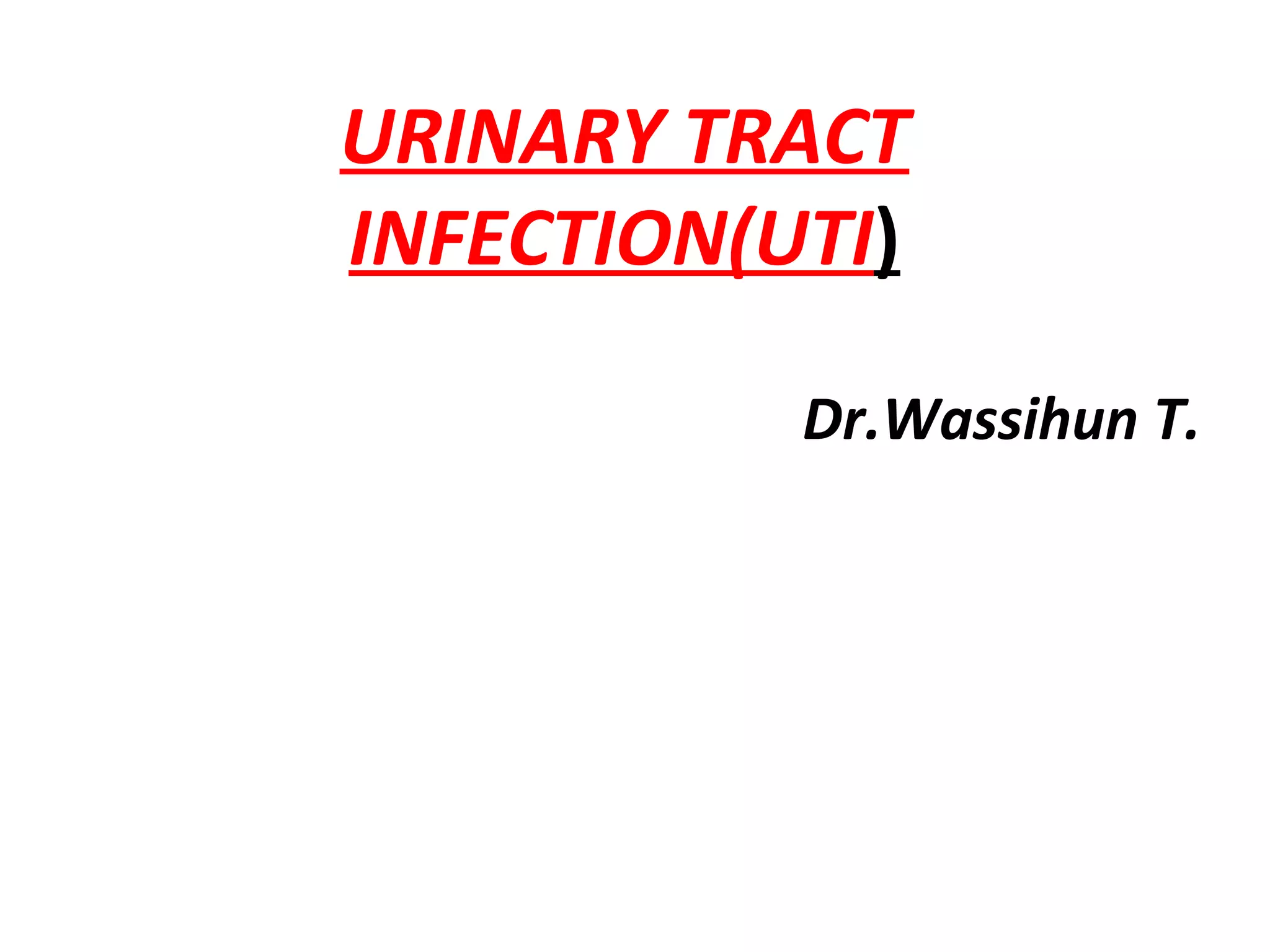 URINARY TRACT INFECTION(UTI)

Dr.Wassihun T.